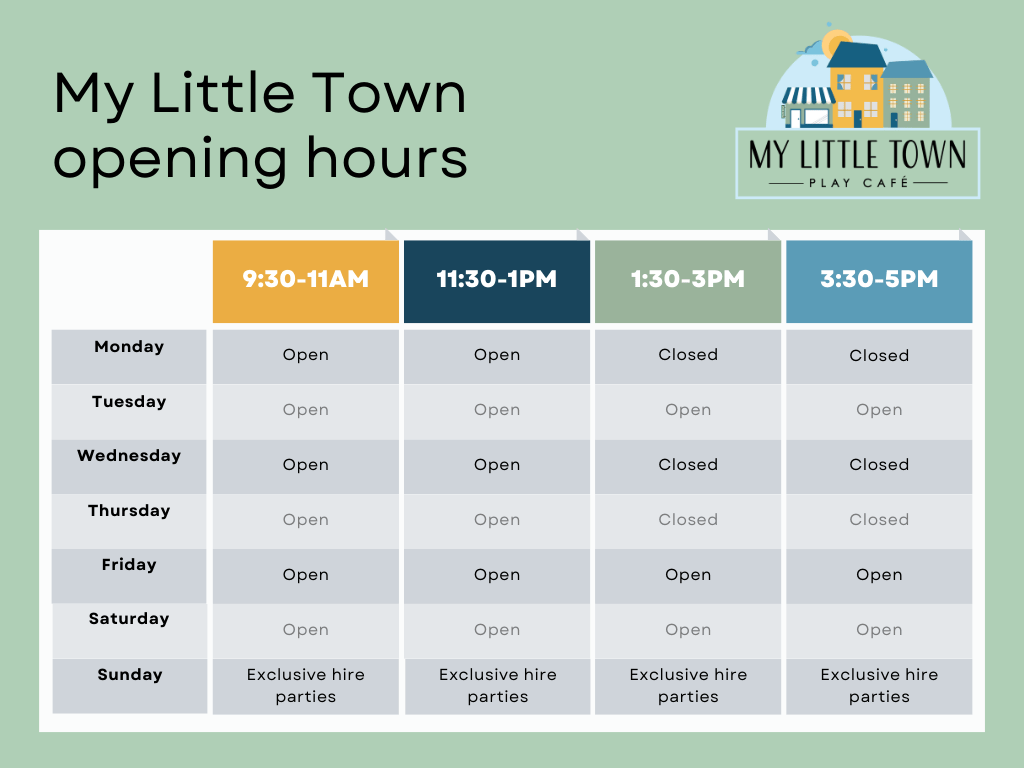 My Little Town opening hours

MY LITTLE TOWN
PLAY CAFÉ

| | 9:30-11AM | 11:30-1PM | 1:30-3PM | 3:30-5PM |
|---|---|---|---|---|
| Monday | Open | Open | Closed | Closed |
| Tuesday | Open | Open | Open | Open |
| Wednesday | Open | Open | Closed | Closed |
| Thursday | Open | Open | Closed | Closed |
| Friday | Open | Open | Open | Open |
| Saturday | Open | Open | Open | Open |
| Sunday | Exclusive hire parties | Exclusive hire parties | Exclusive hire parties | Exclusive hire parties |